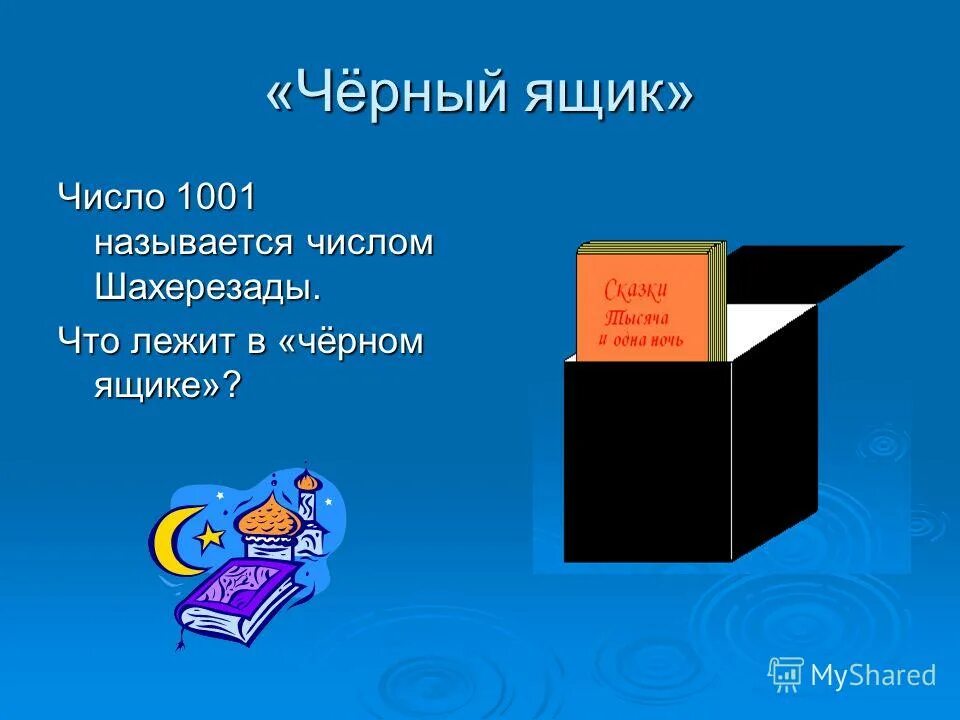 «Чёрный ящик»

Число 1001 называется числом Шахерезады.

Что лежит в «чёрном ящике»?

Сказки Тысяча и одна ночь

MyShared